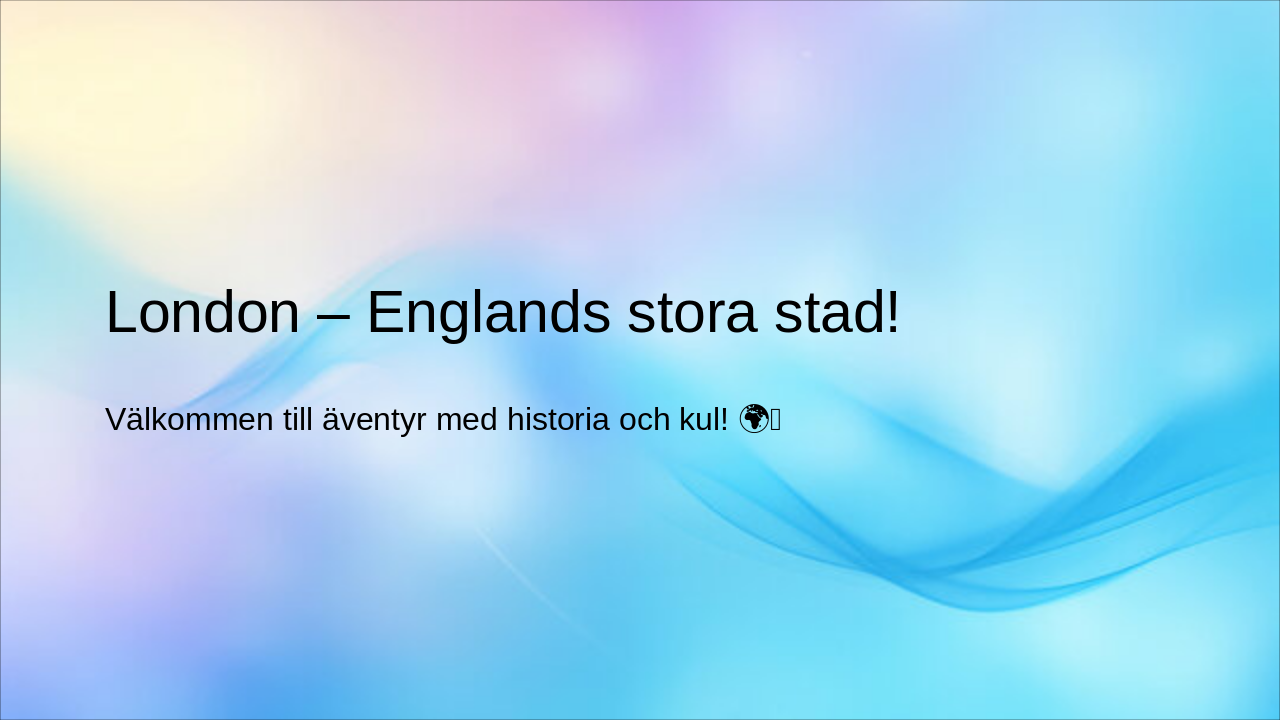 London – Englands stora stad!

Välkommen till äventyr med historia och kul! 🌍